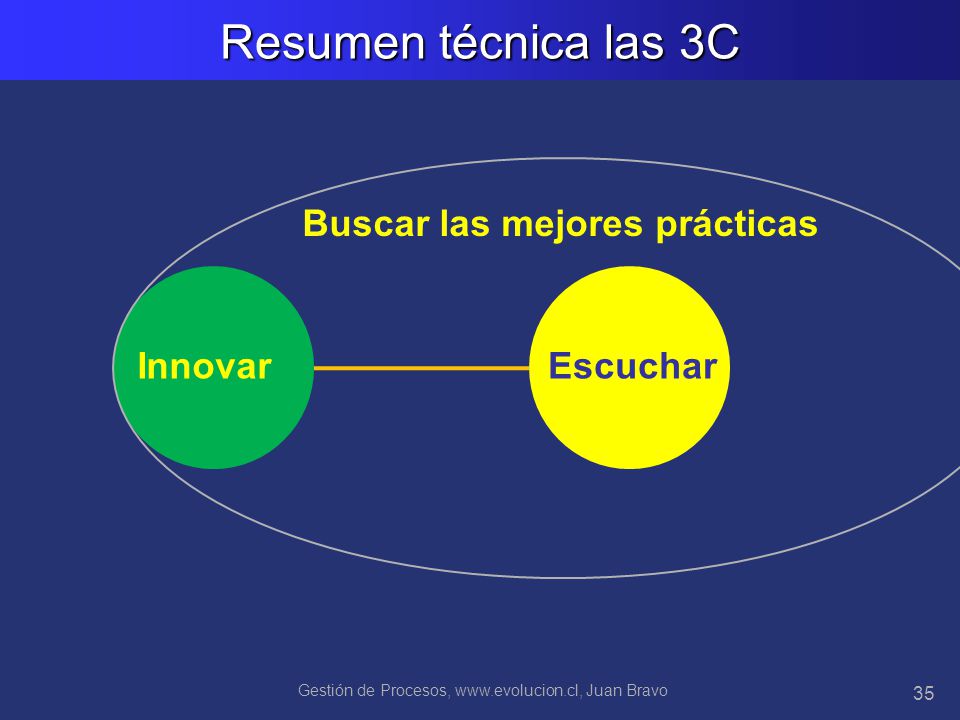 Resumen técnica las 3C

Buscar las mejores prácticas

Innovar

Escuchar

Gestión de Procesos, www.evolucion.cl, Juan Bravo

35